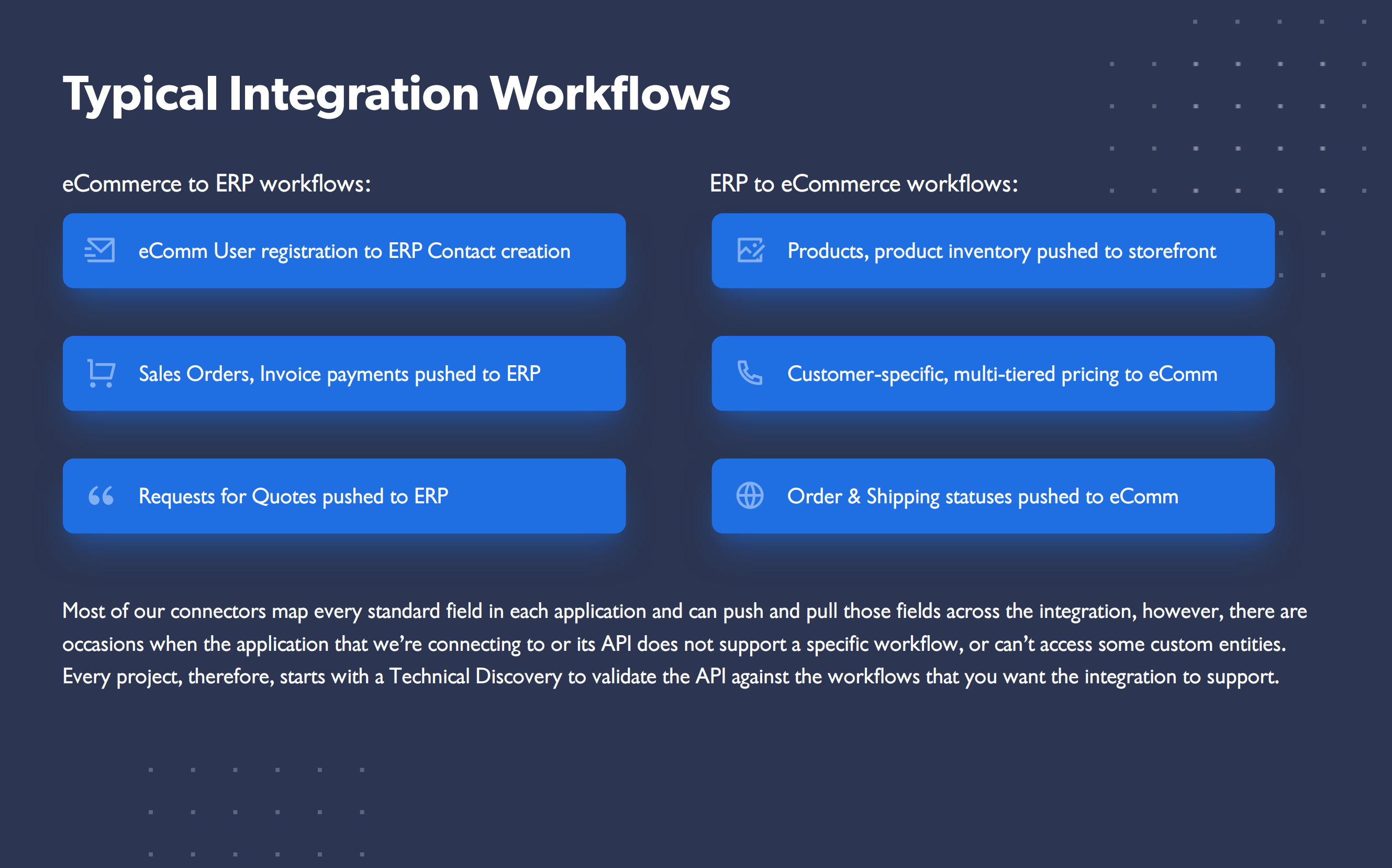 Typical Integration Workflows

eCommerce to ERP workflows:

eComm User registration to ERP Contact creation

Sales Orders, Invoice payments pushed to ERP

Requests for Quotes pushed to ERP

ERP to eCommerce workflows:

Products, product inventory pushed to storefront

Customer-specific, multi-tiered pricing to eComm

Order & Shipping statuses pushed to eComm

Most of our connectors map every standard field in each application and can push and pull those fields across the integration, however, there are occasions when the application that we're connecting to or its API does not support a specific workflow, or can't access some custom entities. Every project, therefore, starts with a Technical Discovery to validate the API against the workflows that you want the integration to support.